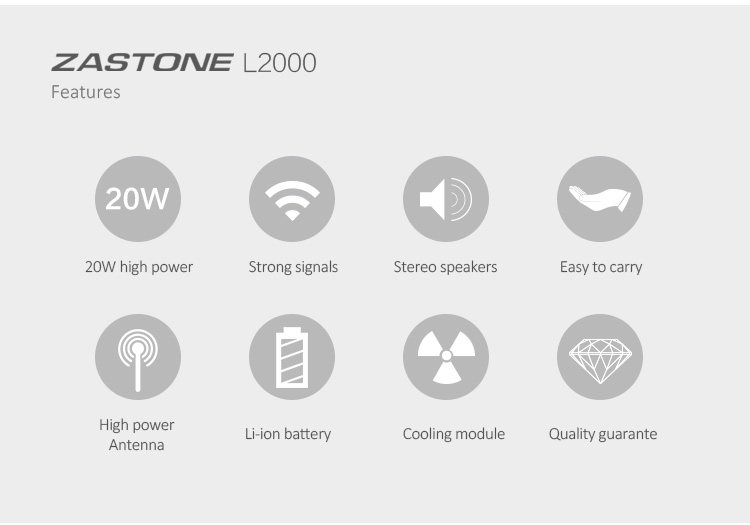 ZASTONE L2000
Features

20W

20W high power

Strong signals

Stereo speakers

Easy to carry

High power Antenna

Li-ion battery

Cooling module

Quality guarante